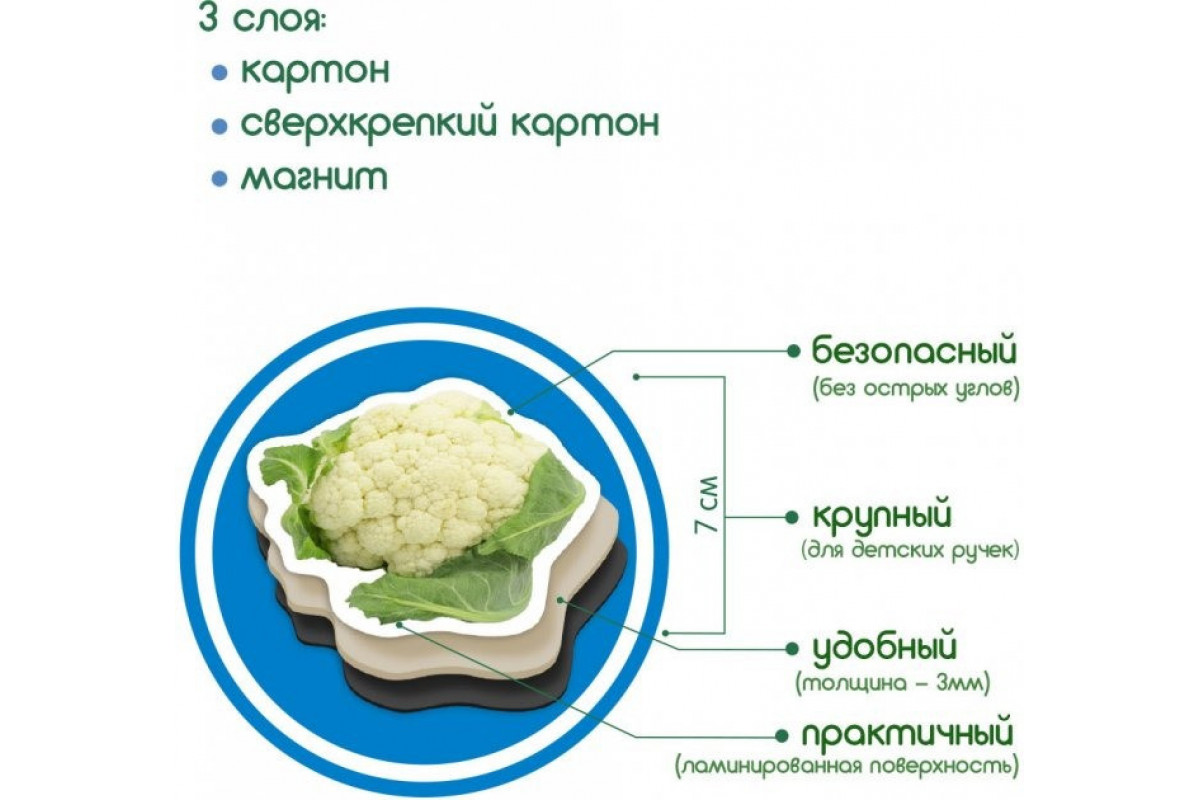 3 слоя:
картон
сверхкрепкий картон
магнит

безопасный
(без острых углов)

7 см

крупный
(для детских ручек)

удобный
(толщина – 3мм)

практичный
(ламинированная поверхность)